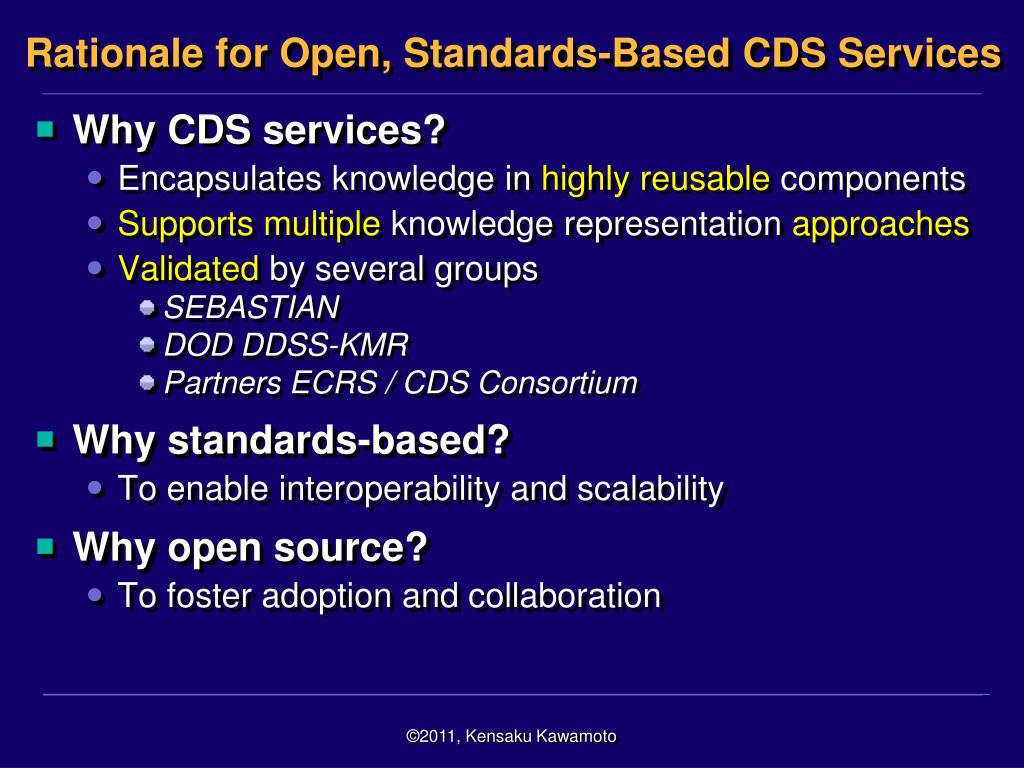 Rationale for Open, Standards-Based CDS Services

Why CDS services?

Encapsulates knowledge in highly reusable components

Supports multiple knowledge representation approaches

Validated by several groups

SEBASTIAN

DOD DDSS-KMR

Partners ECRS / CDS Consortium

Why standards-based?

To enable interoperability and scalability

Why open source?

To foster adoption and collaboration

©2011, Kensaku Kawamoto